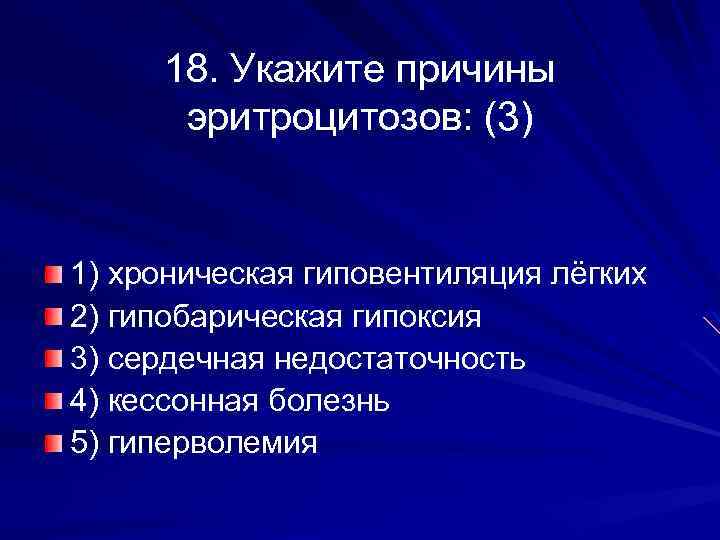 18. Укажите причины эритроцитозов: (3)

1) хроническая гиповентиляция лёгких
2) гипобарическая гипоксия
3) сердечная недостаточность
4) кессонная болезнь
5) гиперволемия